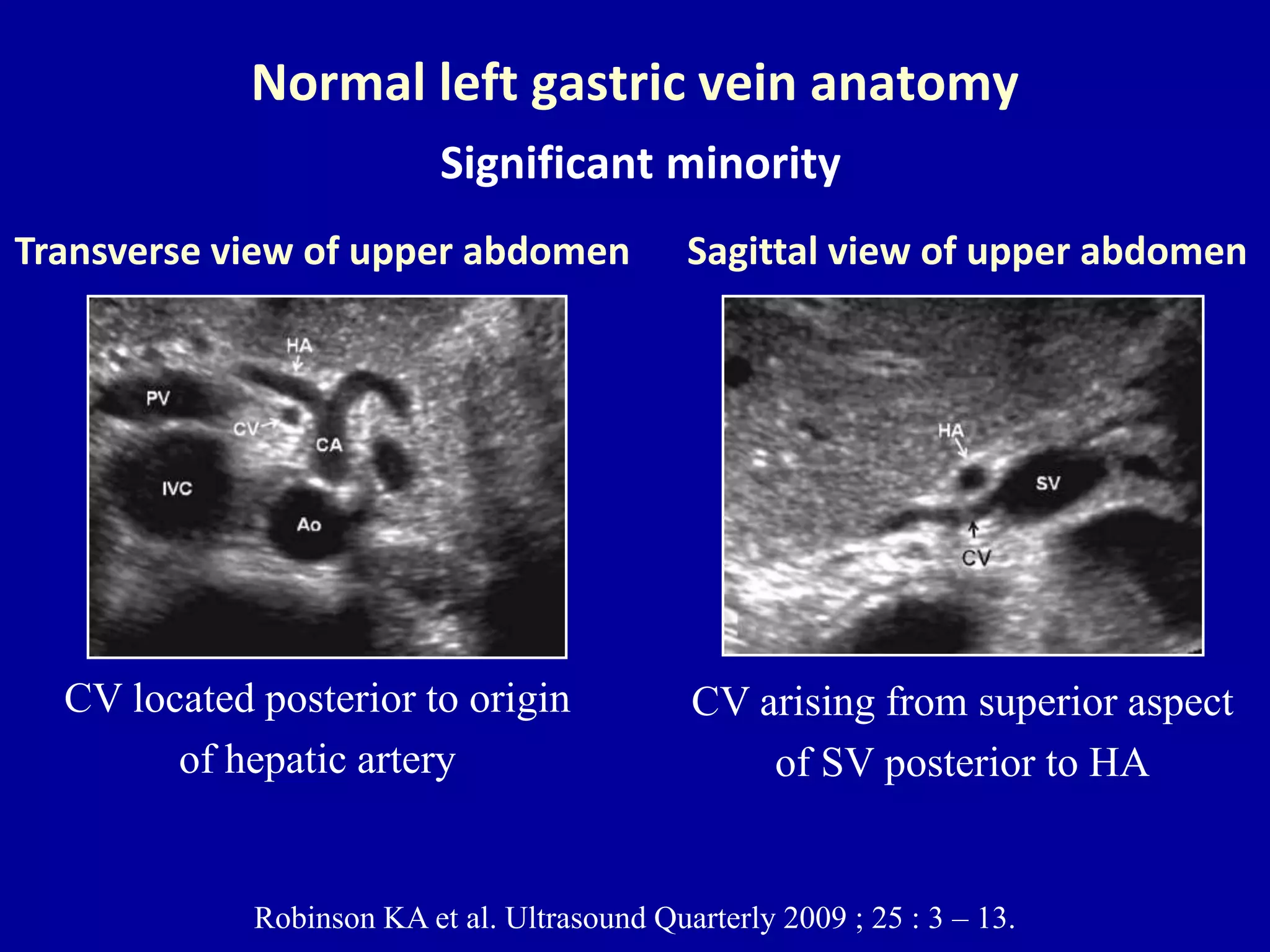 Normal left gastric vein anatomy

Significant minority

Transverse view of upper abdomen

HA
PV
CV
CA
IVC
Ao

CV located posterior to origin of hepatic artery

Sagittal view of upper abdomen

HA
SV
CV

CV arising from superior aspect of SV posterior to HA

Robinson KA et al. Ultrasound Quarterly 2009 ; 25 : 3 – 13.